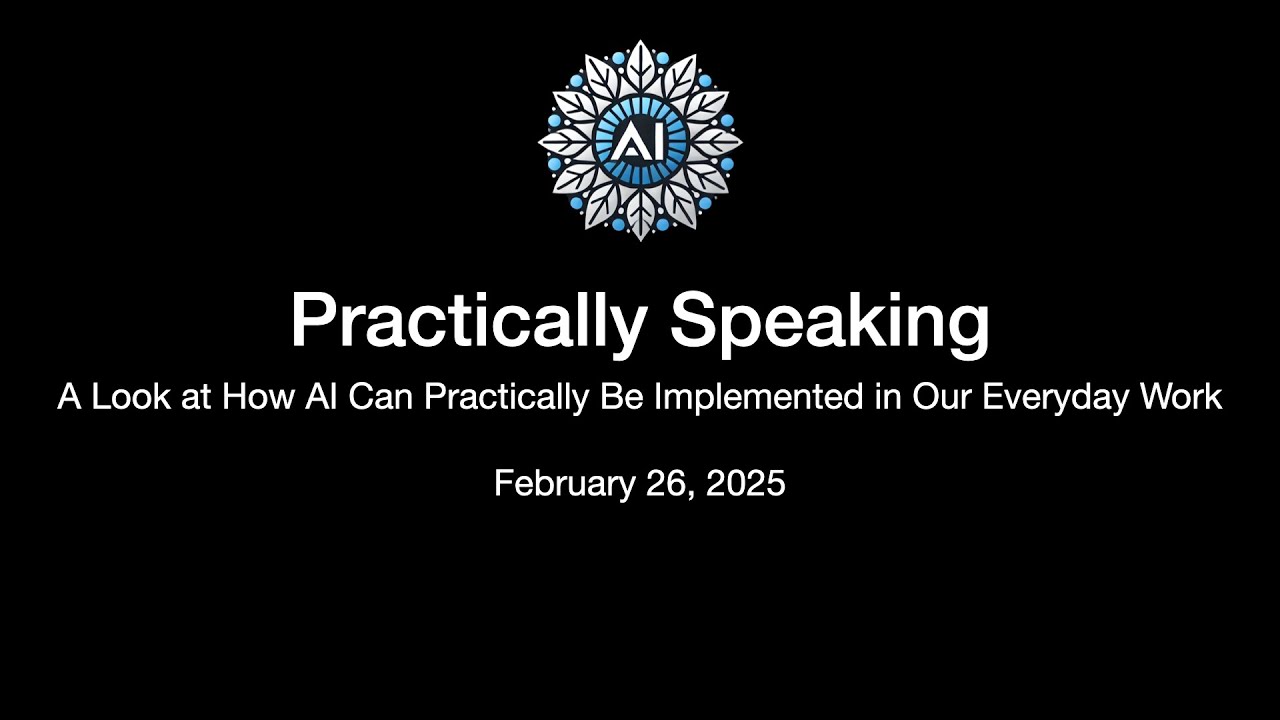 AI

Practically Speaking

A Look at How AI Can Practically Be Implemented in Our Everyday Work

February 26, 2025